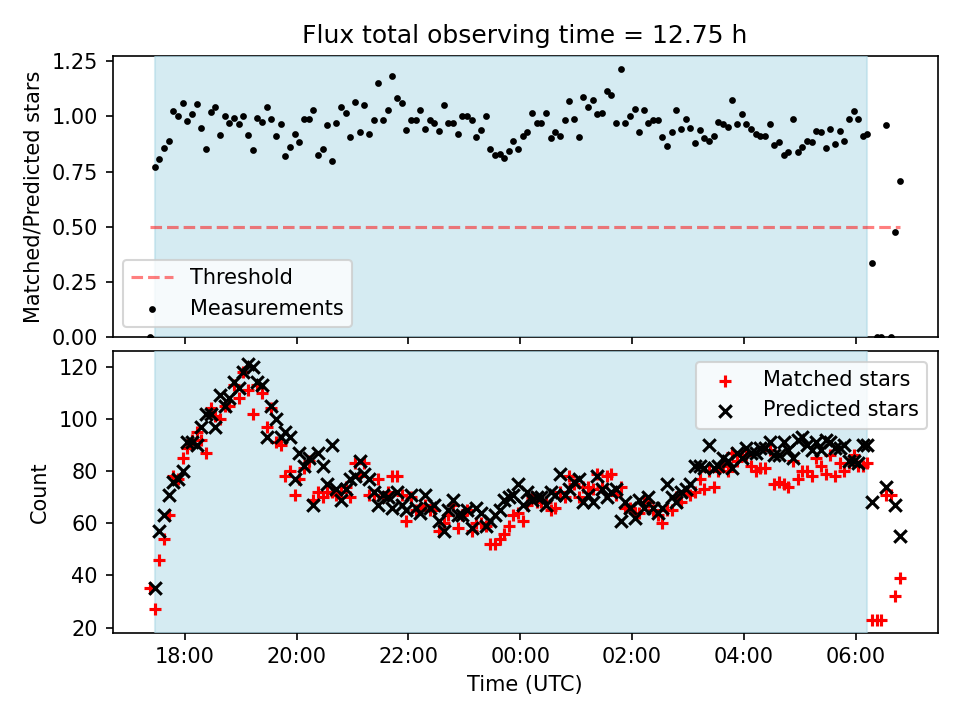 Flux total observing time = 12.75 h

Matched/Predicted stars

1.25
1.00
0.75
0.50
0.25
0.00

Threshold
Measurements

Count

120
100
80
60
40
20

Matched stars
Predicted stars

18:00 20:00 22:00 00:00 02:00 04:00 06:00

Time (UTC)